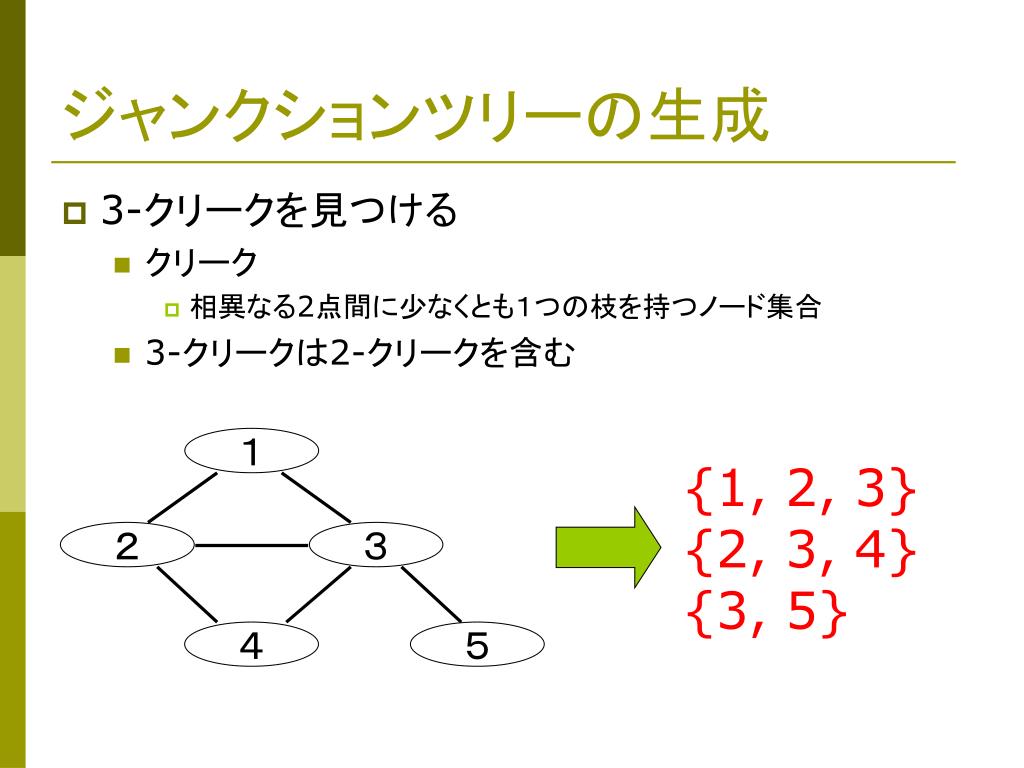 ジャンクションツリーの生成

3-クリークを見つける

クリーク

相異なる2点間に少なくとも1つの枝を持つノード集合

3-クリークは2-クリークを含む

1

2

3

4

5

{1, 2, 3}
{2, 3, 4}
{3, 5}